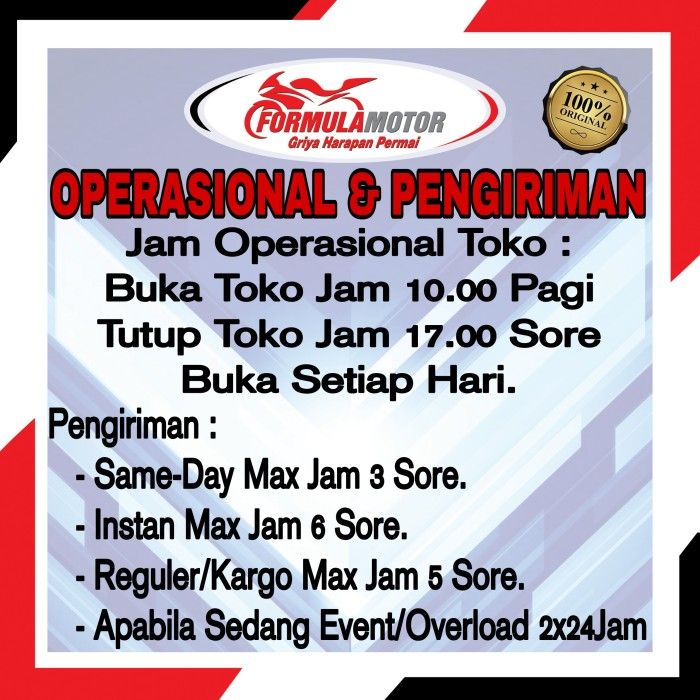 FORMULAMOTOR
Griya Harapan Permai

100% ORIGINAL

OPERASIONAL & PENGIRIMAN

Jam Operasional Toko :
Buka Toko Jam 10.00 Pagi
Tutup Toko Jam 17.00 Sore
Buka Setiap Hari.

Pengiriman :
- Same-Day Max Jam 3 Sore.
- Instan Max Jam 6 Sore.
- Reguler/Kargo Max Jam 5 Sore.
- Apabila Sedang Event/Overload 2x24Jam